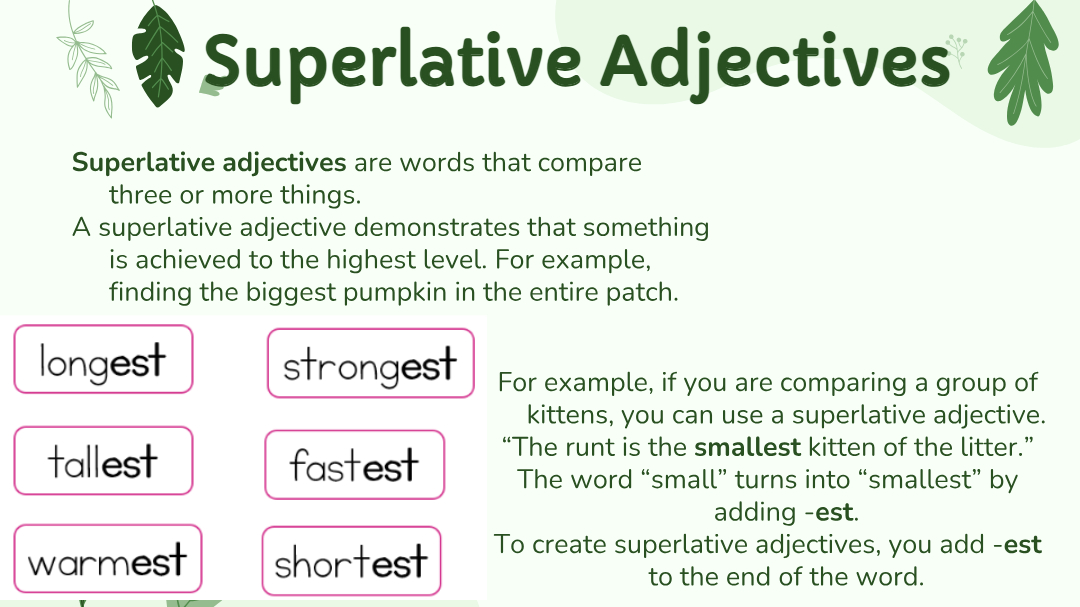 Superlative Adjectives

Superlative adjectives are words that compare three or more things.
A superlative adjective demonstrates that something is achieved to the highest level. For example, finding the biggest pumpkin in the entire patch.

longest

strongest

tallest

fastest

warmest

shortest

For example, if you are comparing a group of kittens, you can use a superlative adjective. "The runt is the smallest kitten of the litter." The word "small" turns into "smallest" by adding -est.
To create superlative adjectives, you add -est to the end of the word.